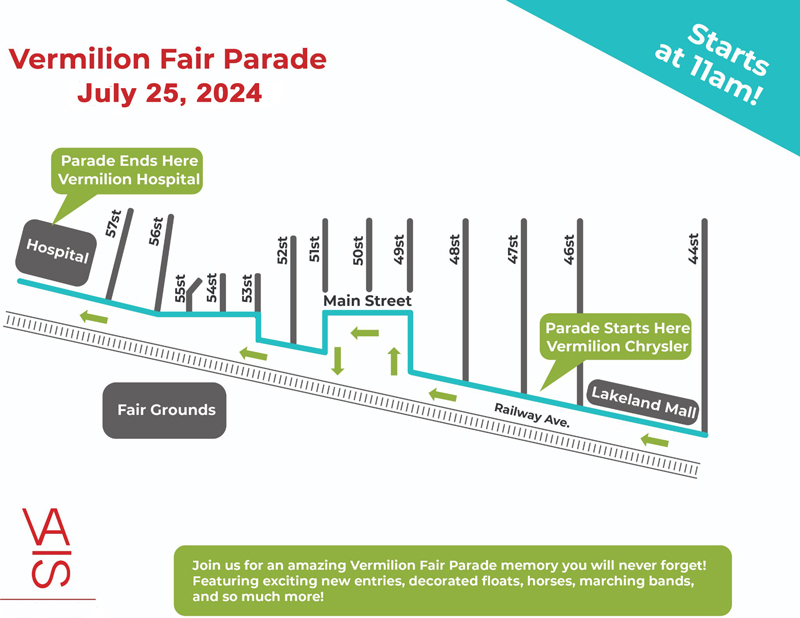 Vermilion Fair Parade
July 25, 2024

Starts at 11am!

Parade Ends Here
Vermilion Hospital

Hospital

57st

56st

55st

54st

53st

52st

51st

50st

49st

48st

47st

46st

44st

Main Street

Parade Starts Here
Vermilion Chrysler

Lakeland Mall

Railway Ave.

Fair Grounds

VAS

Join us for an amazing Vermilion Fair Parade memory you will never forget! Featuring exciting new entries, decorated floats, horses, marching bands, and so much more!